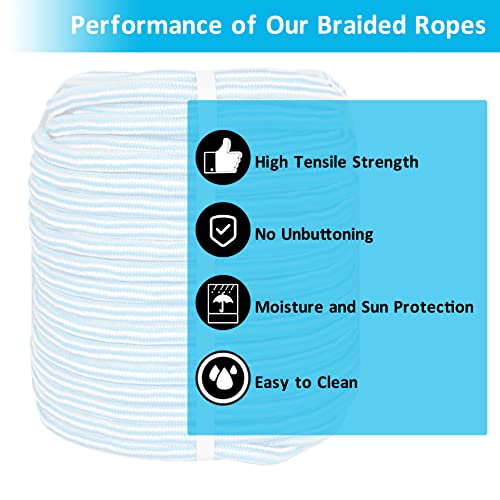 Performance of Our Braided Ropes

High Tensile Strength

No Unbuttoning

Moisture and Sun Protection

Easy to Clean